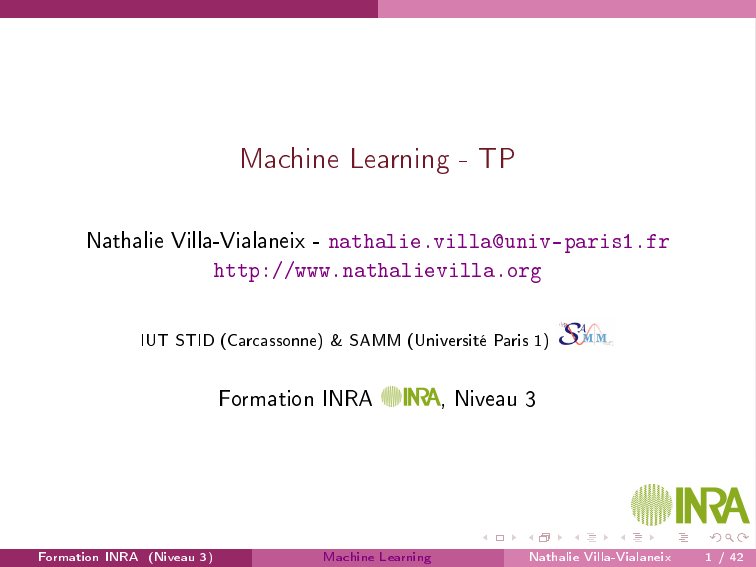 Machine Learning - TP

Nathalie Villa-Vialaneix - nathalie.villa@univ-paris1.fr
http://www.nathalievilla.org

IUT STID (Carcassonne) & SAMM (Université Paris 1) SAMM

Formation INRA INRA, Niveau 3

INRA

Formation INRA (Niveau 3) Machine Learning Nathalie Villa-Vialaneix 1 / 42